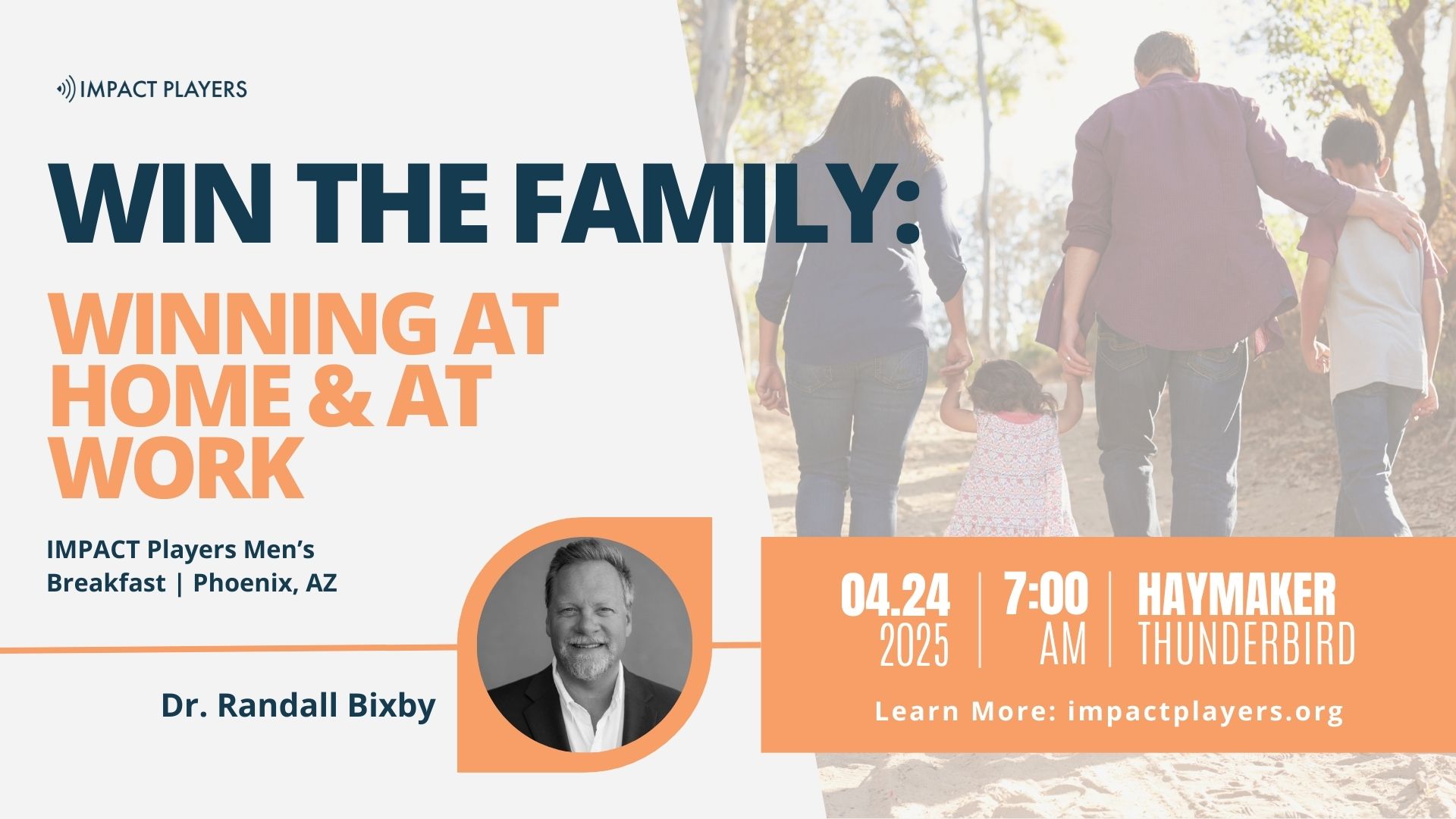 IMPACT PLAYERS

WIN THE FAMILY:

WINNING AT HOME & AT WORK

IMPACT Players Men's Breakfast | Phoenix, AZ

Dr. Randall Bixby

04.24 2025 | 7:00 AM | HAYMAKER THUNDERBIRD

Learn More: impactplayers.org